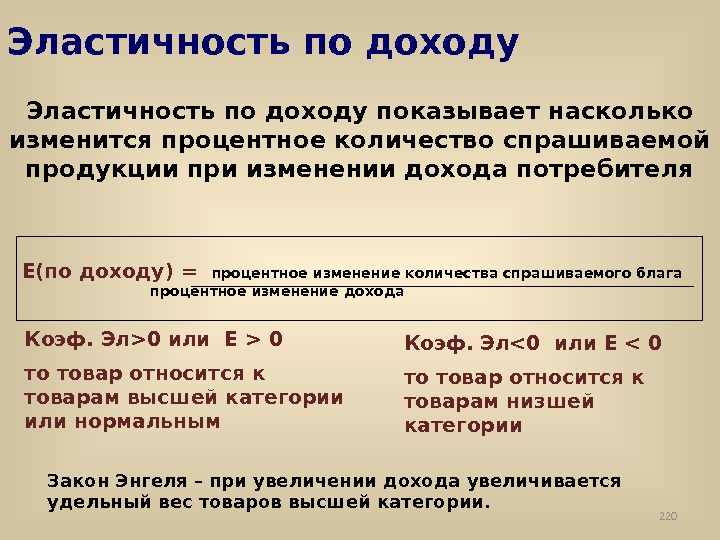 Эластичность по доходу

Эластичность по доходу показывает насколько изменится процентное количество спрашиваемой продукции при изменении дохода потребителя

Е(по доходу) = $\frac{\text{процентное изменение количества спрашиваемого блага}}{\text{процентное изменение дохода}}$

Коэф. Эл>0 или Е > 0

то товар относится к товарам высшей категории или нормальным

Коэф. Эл<0 или Е < 0

то товар относится к товарам низшей категории

Закон Энгеля – при увеличении дохода увеличивается удельный вес товаров высшей категории.

220